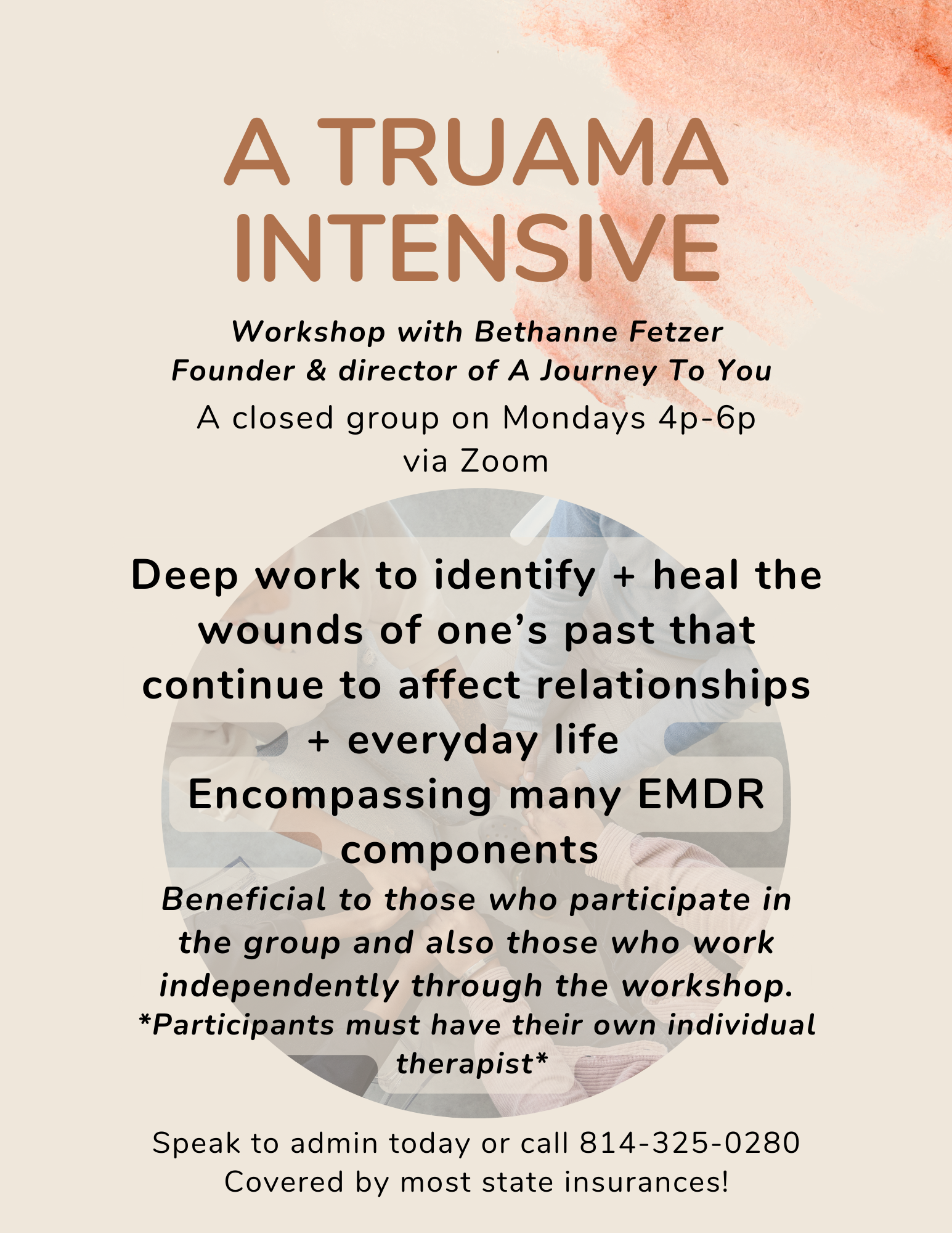 A TRUAMA INTENSIVE

Workshop with Bethanne Fetzer
Founder & director of A Journey To You

A closed group on Mondays 4p-6p via Zoom

Deep work to identify + heal the wounds of one's past that continue to affect relationships + everyday life

Encompassing many EMDR components

Beneficial to those who participate in the group and also those who work independently through the workshop.

*Participants must have their own individual therapist*

Speak to admin today or call 814-325-0280
Covered by most state insurances!